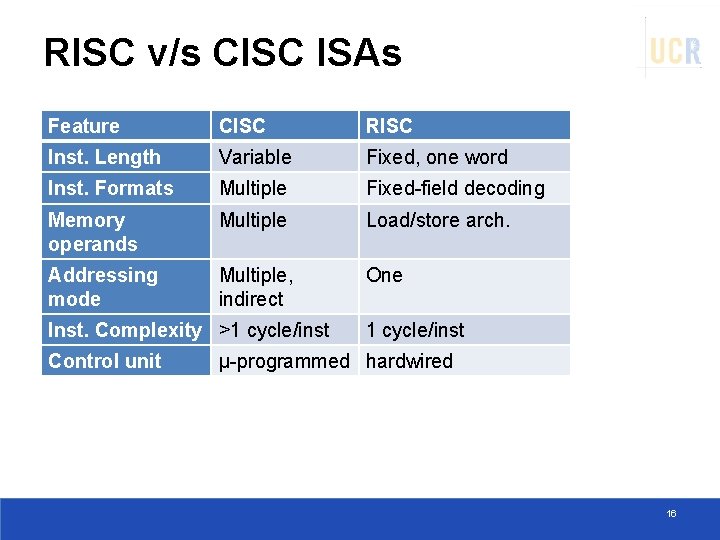 RISC v/s CISC ISAs

UCR

| Feature | CISC | RISC |
|---|---|---|
| Inst. Length | Variable | Fixed, one word |
| Inst. Formats | Multiple | Fixed-field decoding |
| Memory operands | Multiple | Load/store arch. |
| Addressing mode | Multiple, indirect | One |
| Inst. Complexity | >1 cycle/inst | 1 cycle/inst |
| Control unit | μ-programmed | hardwired |

16